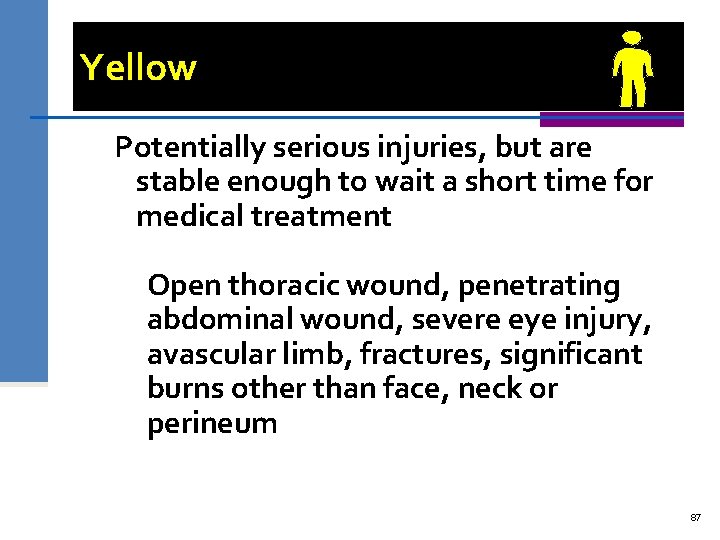 Yellow

Potentially serious injuries, but are stable enough to wait a short time for medical treatment

Open thoracic wound, penetrating abdominal wound, severe eye injury, avascular limb, fractures, significant burns other than face, neck or perineum

87